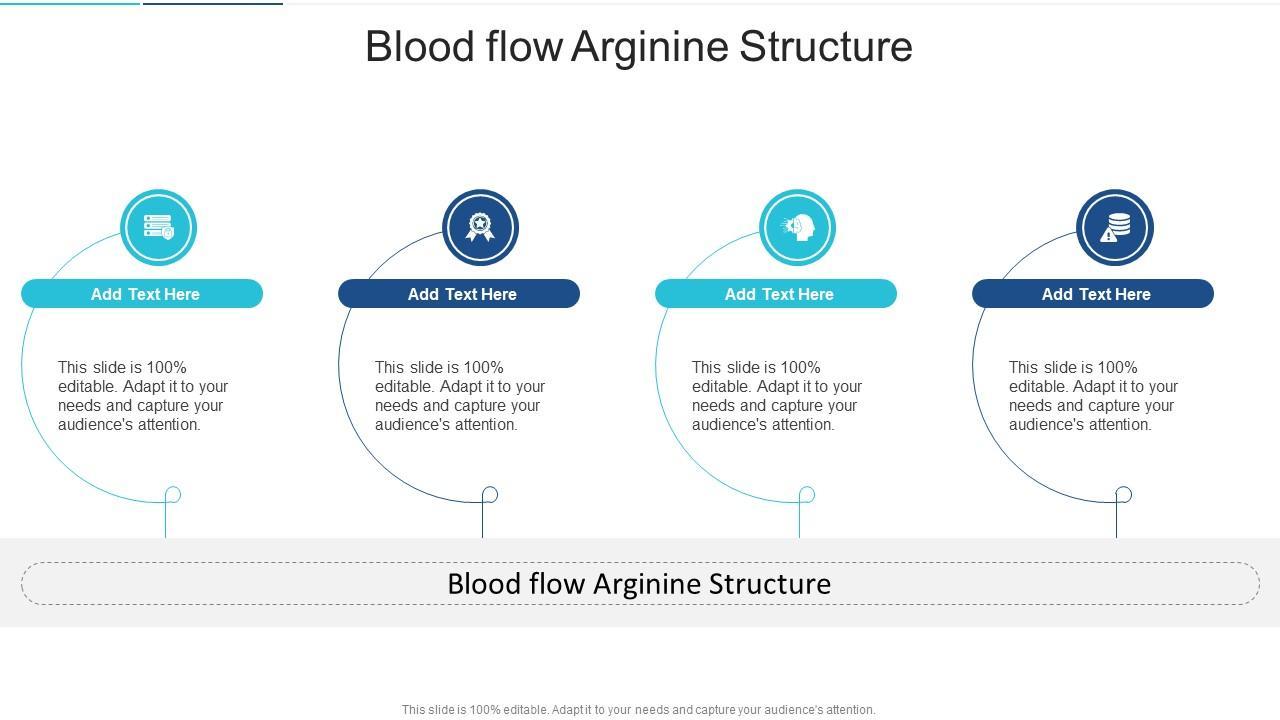 Blood flow Arginine Structure

Add Text Here

This slide is 100% editable. Adapt it to your needs and capture your audience's attention.

Add Text Here

This slide is 100% editable. Adapt it to your needs and capture your audience's attention.

Add Text Here

This slide is 100% editable. Adapt it to your needs and capture your audience's attention.

Add Text Here

This slide is 100% editable. Adapt it to your needs and capture your audience's attention.

Blood flow Arginine Structure

This slide is 100% editable. Adapt it to your needs and capture your audience's attention.